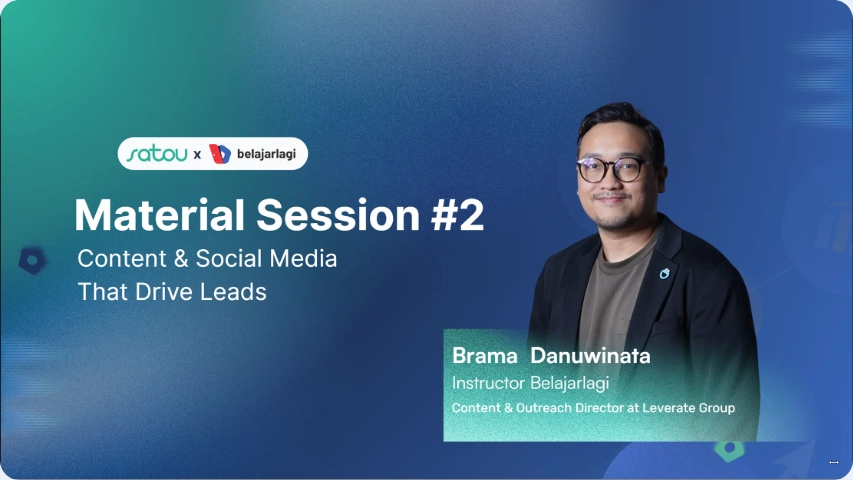 satou x belajarlagi

Material Session #2

Content & Social Media That Drive Leads

Brama Danuwinata

Instructor Belajarlagi

Content & Outreach Director at Leverate Group